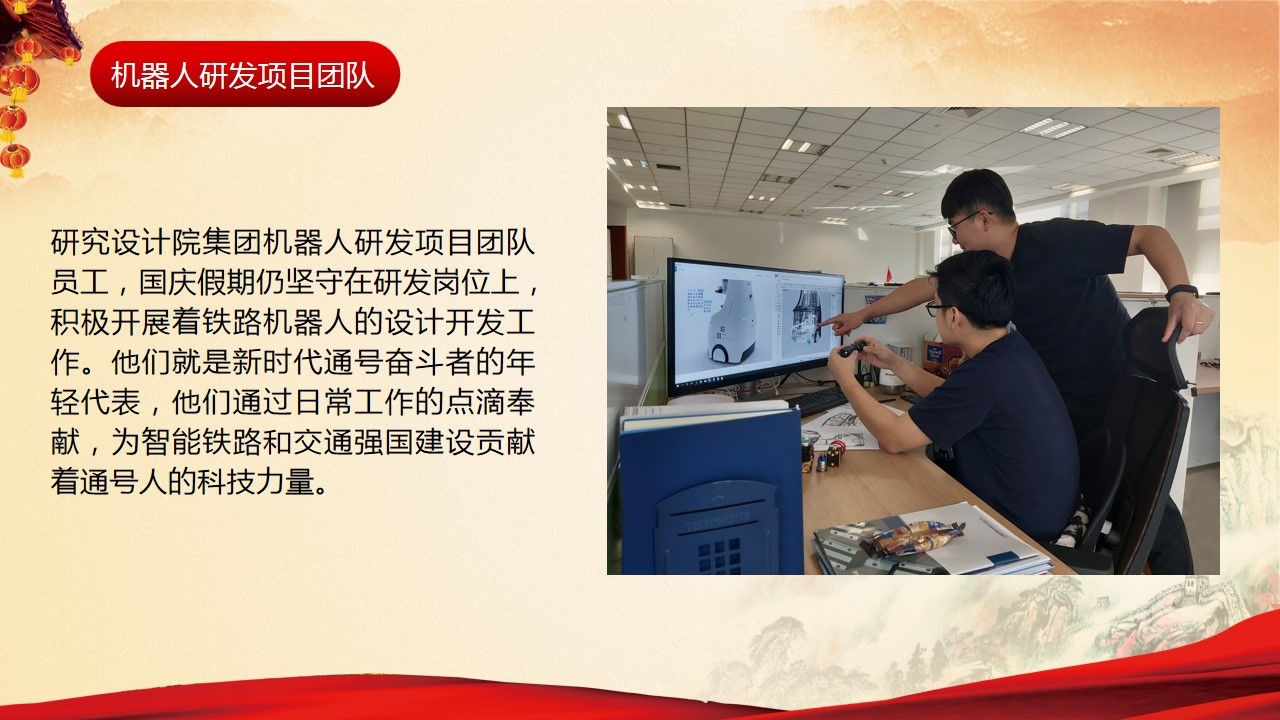 机器人研发项目团队

研究设计院集团机器人研发项目团队员工，国庆假期仍坚守在研发岗位上，积极开展着铁路机器人的设计开发工作。他们就是新时代通号奋斗者的年轻代表，他们通过日常工作的点滴奉献，为智能铁路和交通强国建设贡献着通号人的科技力量。